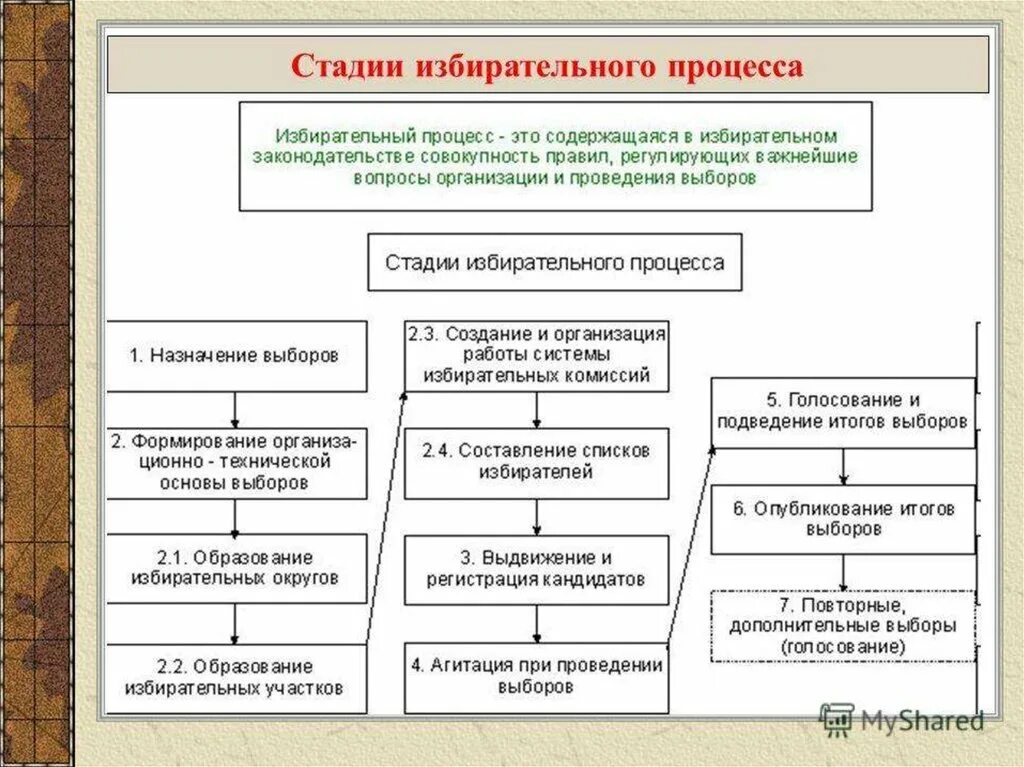 Стадии избирательного процесса

Избирательный процесс - это содержащаяся в избирательном законодательстве совокупность правил, регулирующих важнейшие вопросы организации и проведения выборов

Стадии избирательного процесса

1. Назначение выборов

2. Формирование организационно - технической основы выборов

2.1. Образование избирательных округов

2.2. Образование избирательных участков

2.3. Создание и организация работы системы избирательных комиссий

2.4. Составление списков избирателей

3. Выдвижение и регистрация кандидатов

4. Агитация при проведении выборов

5. Голосование и подведение итогов выборов

6. Опубликование итогов выборов

7. Повторные, дополнительные выборы (голосование)

MyShared